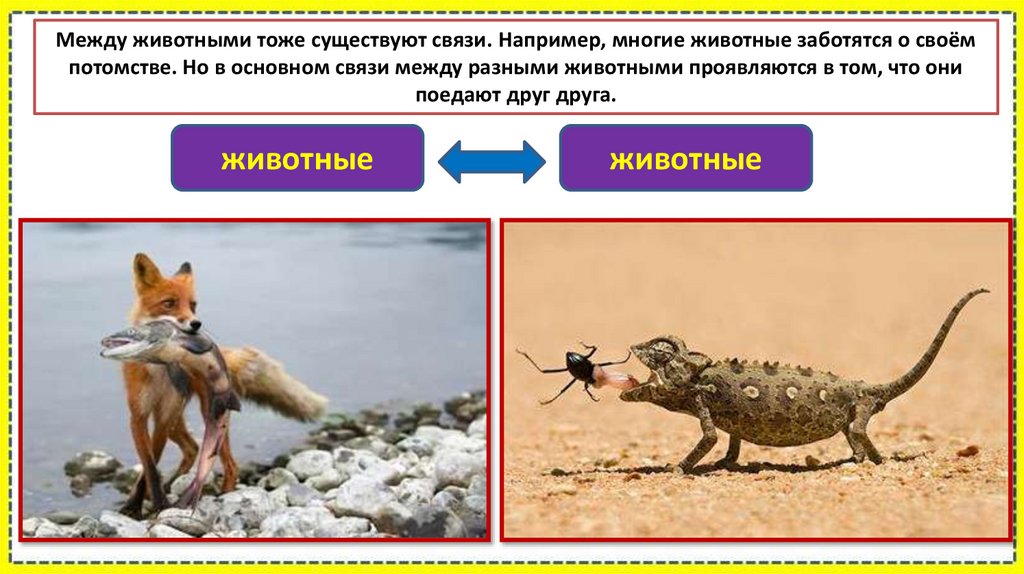 Между животными тоже существуют связи. Например, многие животные заботятся о своём потомстве. Но в основном связи между разными животными проявляются в том, что они поедают друг друга.

животные

животные